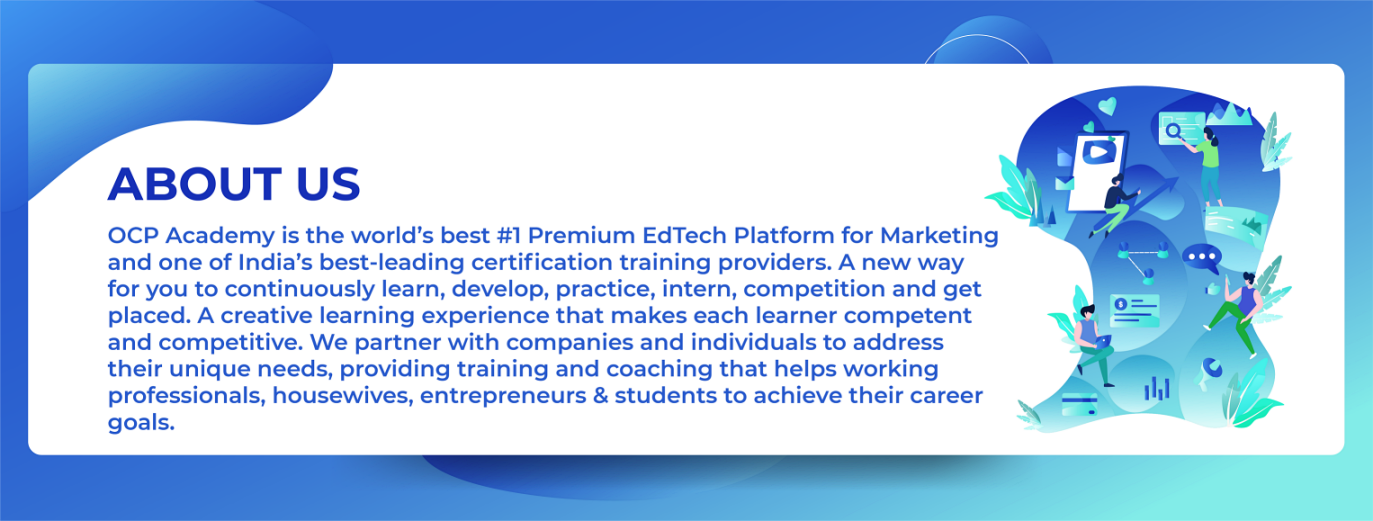 ABOUT US

OCP Academy is the world's best #1 Premium EdTech Platform for Marketing and one of India's best-leading certification training providers. A new way for you to continuously learn, develop, practice, intern, competition and get placed. A creative learning experience that makes each learner competent and competitive. We partner with companies and individuals to address their unique needs, providing training and coaching that helps working professionals, housewives, entrepreneurs & students to achieve their career goals.